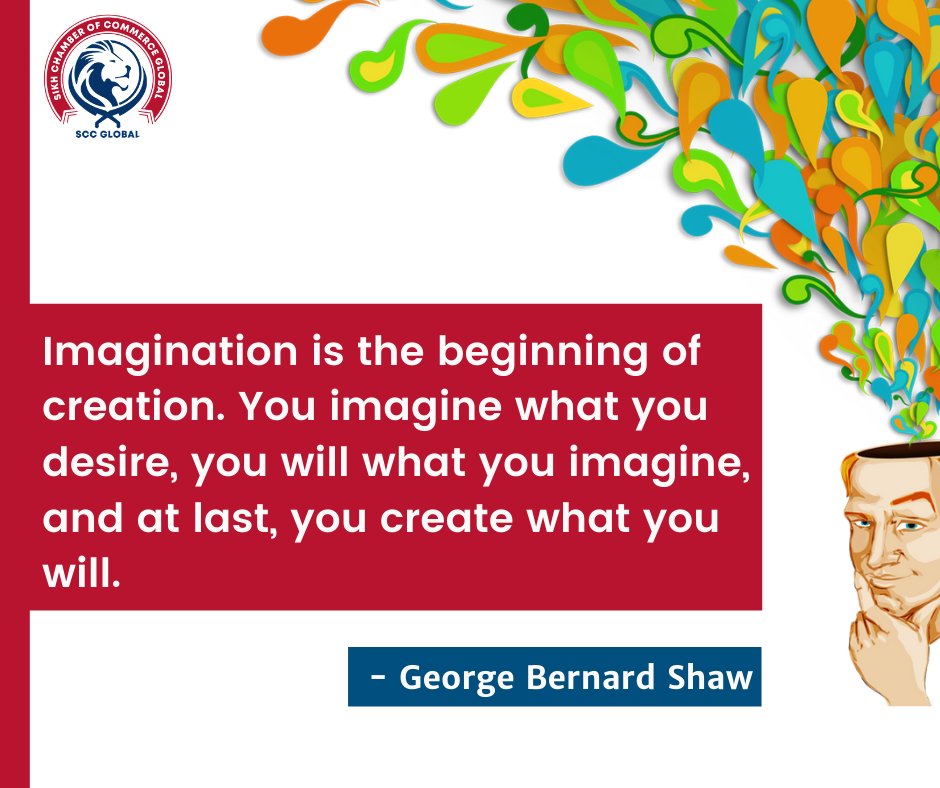 SIKH CHAMBER OF COMMERCE GLOBAL
SCC GLOBAL

Imagination is the beginning of creation. You imagine what you desire, you will what you imagine, and at last, you create what you will.

- George Bernard Shaw